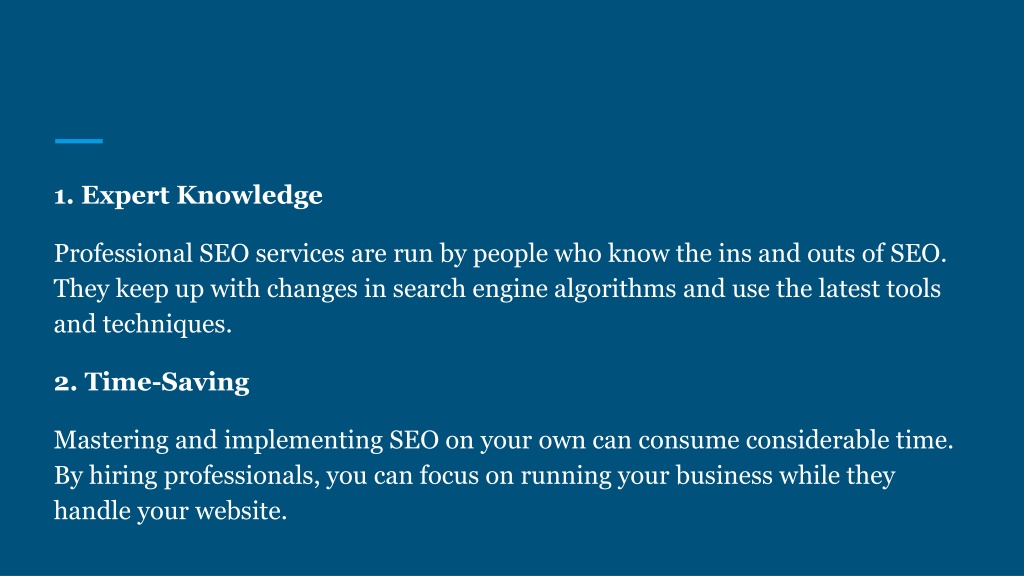 1. Expert Knowledge

Professional SEO services are run by people who know the ins and outs of SEO. They keep up with changes in search engine algorithms and use the latest tools and techniques.

2. Time-Saving

Mastering and implementing SEO on your own can consume considerable time. By hiring professionals, you can focus on running your business while they handle your website.